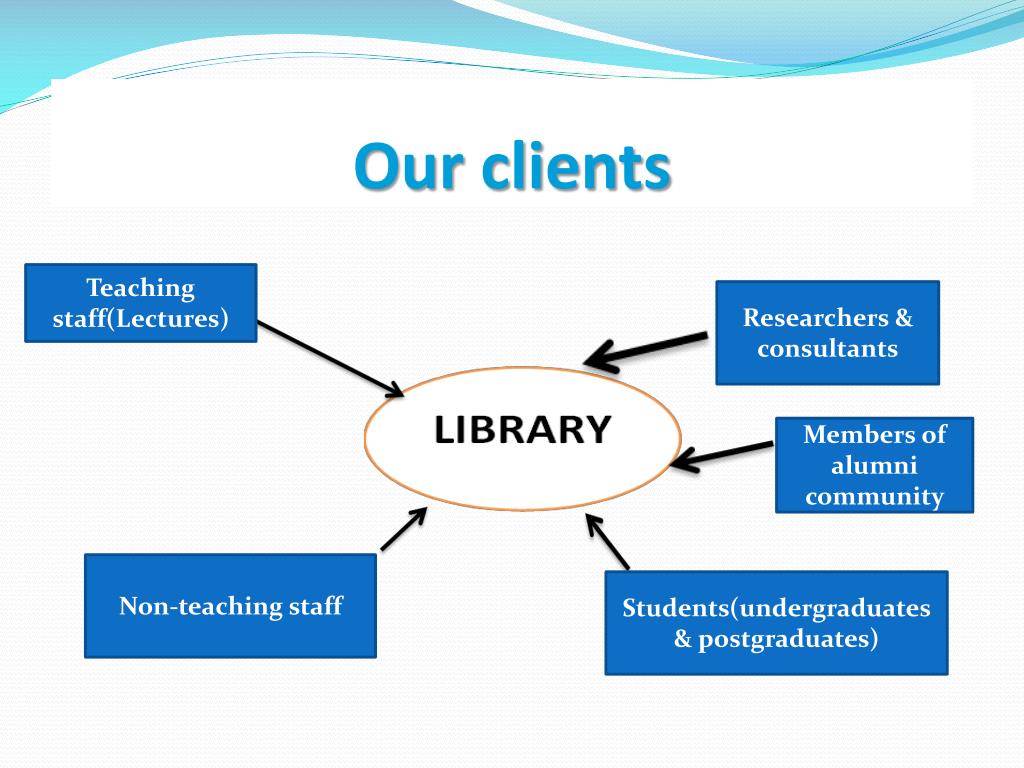 Our clients

Teaching staff(Lectures)

Researchers & consultants

LIBRARY

Members of alumni community

Non-teaching staff

Students(undergraduates & postgraduates)